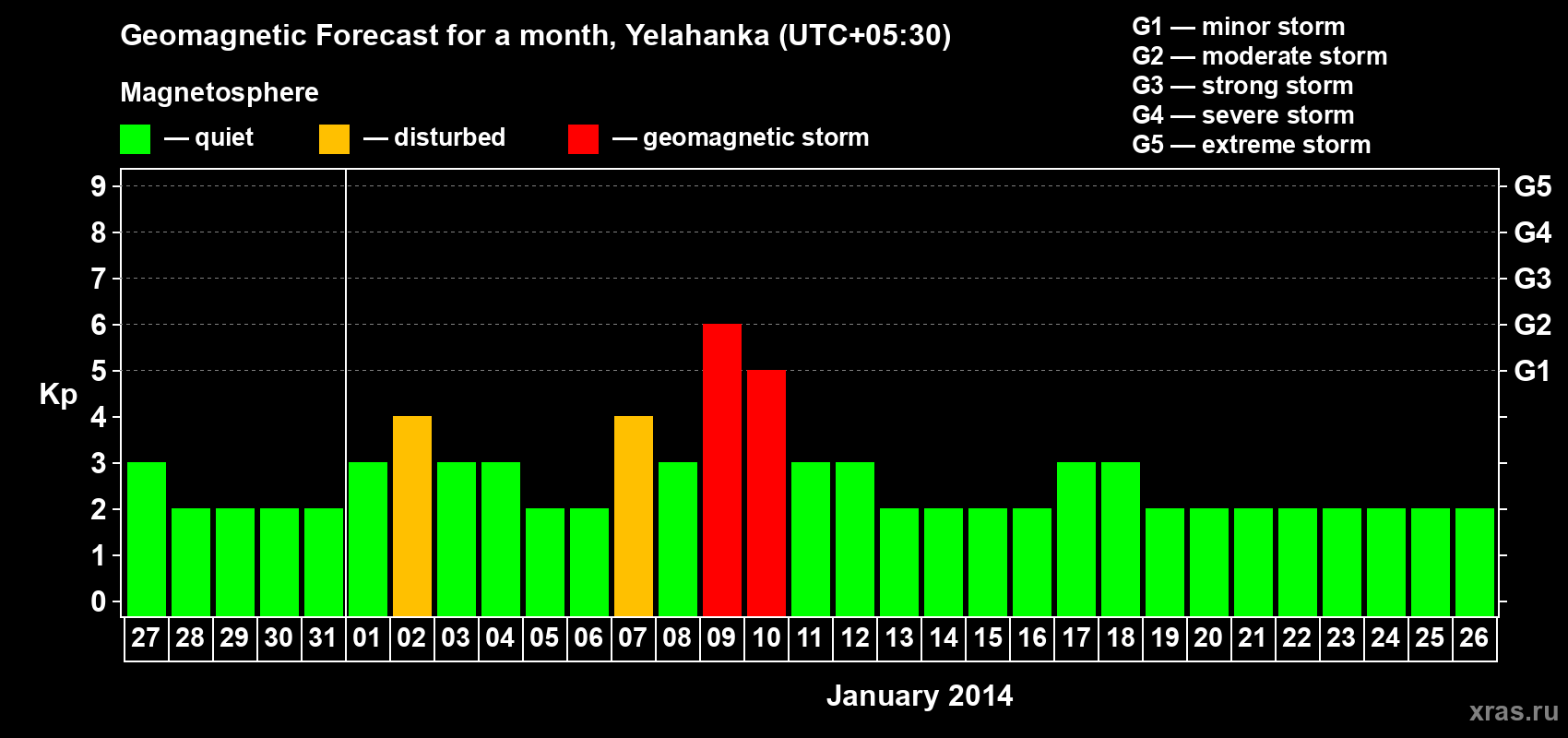 Geomagnetic Forecast for a month, Yelahanka (UTC+05:30)

Magnetosphere

— quiet — disturbed — geomagnetic storm

G1 — minor storm
G2 — moderate storm
G3 — strong storm
G4 — severe storm
G5 — extreme storm

Kp

9
8
7
6
5
4
3
2
1
0

G5
G4
G3
G2
G1

27 28 29 30 31 01 02 03 04 05 06 07 08 09 10 11 12 13 14 15 16 17 18 19 20 21 22 23 24 25 26

January 2014

xras.ru